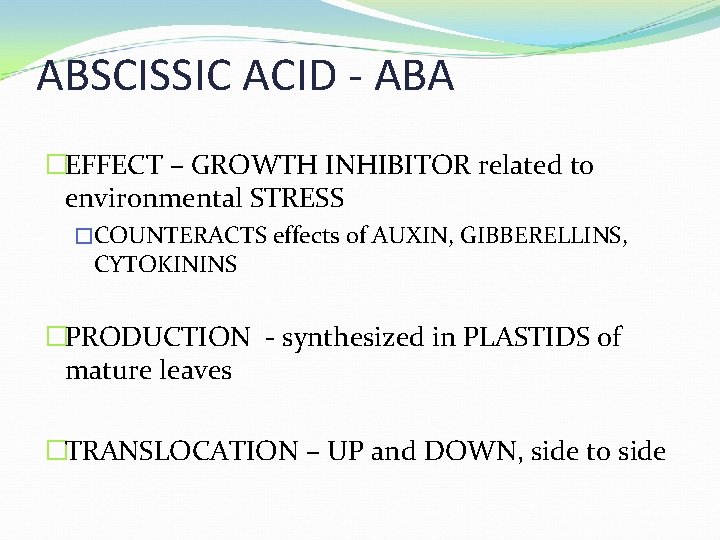 ABSCISSIC ACID - ABA

EFFECT – GROWTH INHIBITOR related to environmental STRESS

COUNTERACTS effects of AUXIN, GIBBERELLINS, CYTOKININS

PRODUCTION - synthesized in PLASTIDS of mature leaves

TRANSLOCATION – UP and DOWN, side to side